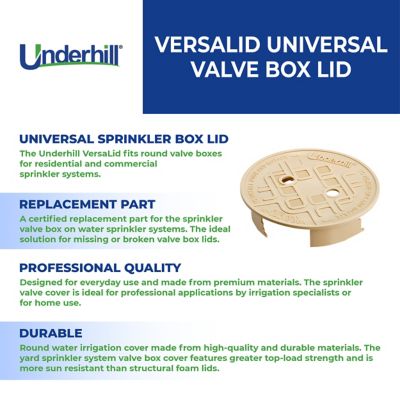 Underhill®

VERSALID UNIVERSAL VALVE BOX LID

UNIVERSAL SPRINKLER BOX LID
The Underhill VersaLid fits round valve boxes for residential and commercial sprinkler systems.

Underhill

REPLACEMENT PART
A certified replacement part for the sprinkler valve box on water sprinkler systems. The ideal solution for missing or broken valve box lids.

PROFESSIONAL QUALITY
Designed for everyday use and made from premium materials. The sprinkler valve cover is ideal for professional applications by irrigation specialists or for home use.

DURABLE
Round water irrigation cover made from high-quality and durable materials. The yard sprinkler system valve box cover features greater top-load strength and is more sun resistant than structural foam lids.